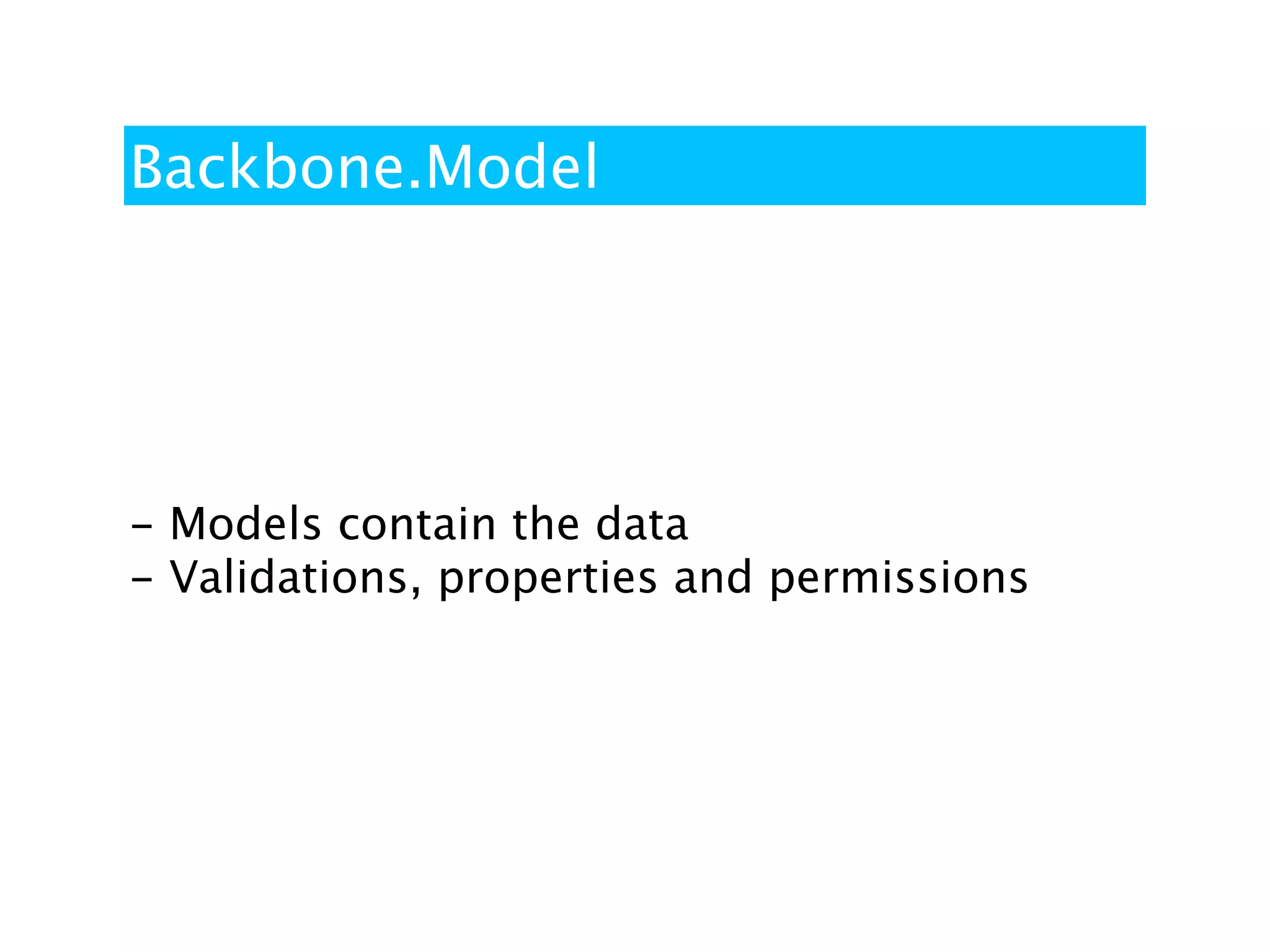 Backbone.Model

- Models contain the data
- Validations, properties and permissions